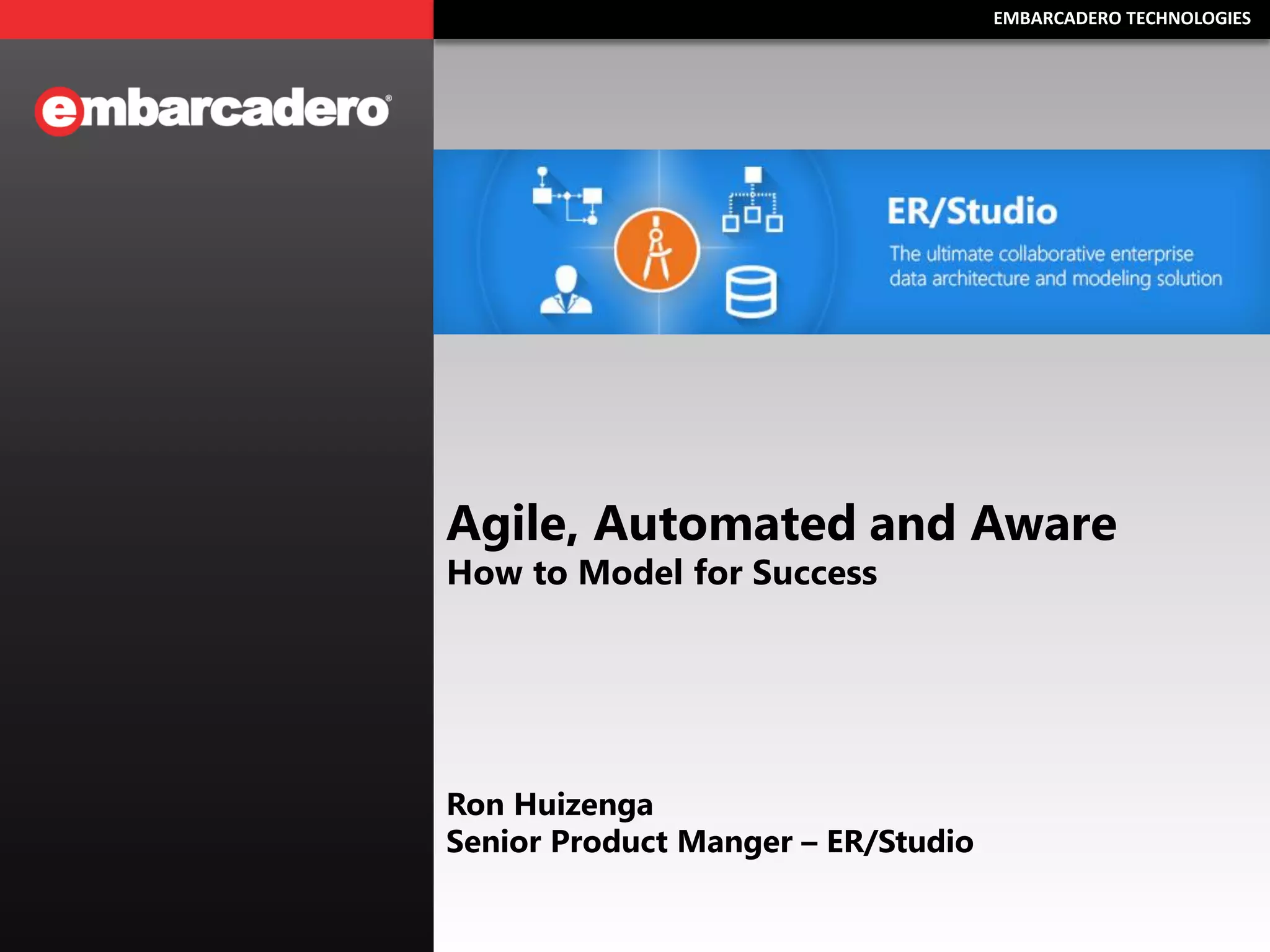 EMBARCADERO TECHNOLOGIES

embarcadero®

ER/Studio

The ultimate collaborative enterprise data architecture and modeling solution

Agile, Automated and Aware

How to Model for Success

Ron Huizenga

Senior Product Manger – ER/Studio